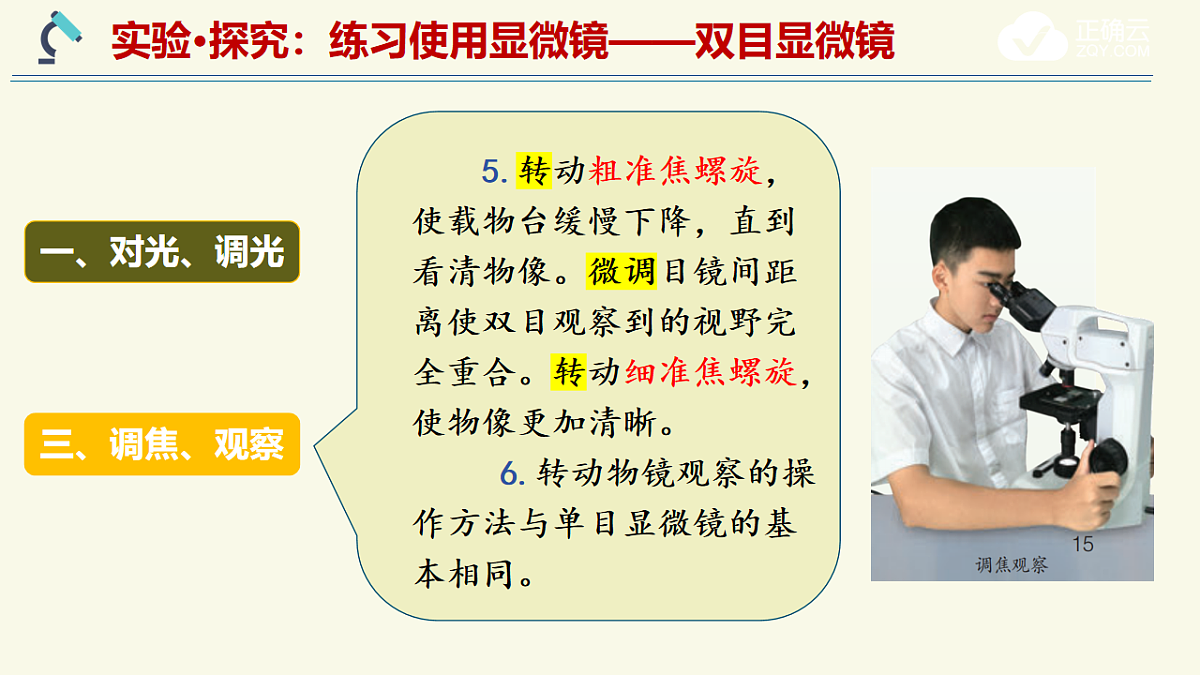 实验•探究：练习使用显微镜——双目显微镜

正确云
ZQY.COM

一、对光、调光

三、调焦、观察

5. 转动粗准焦螺旋，使载物台缓慢下降，直到看清物像。微调目镜间距离使双目观察到的视野完全重合。转动细准焦螺旋，使物像更加清晰。

6. 转动物镜观察的操作方法与单目显微镜的基本相同。

15
调焦观察